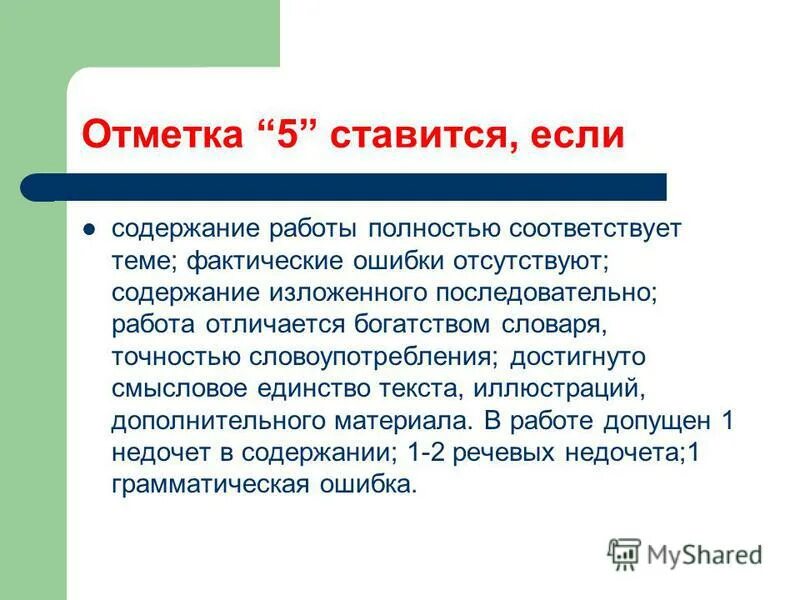 Отметка “5” ставится, если

● содержание работы полностью соответствует теме; фактические ошибки отсутствуют; содержание изложенного последовательно; работа отличается богатством словаря, точностью словоупотребления; достигнуто смысловое единство текста, иллюстраций, дополнительного материала. В работе допущен 1 недочет в содержании; 1-2 речевых недочета;1 грамматическая ошибка.

MyShared